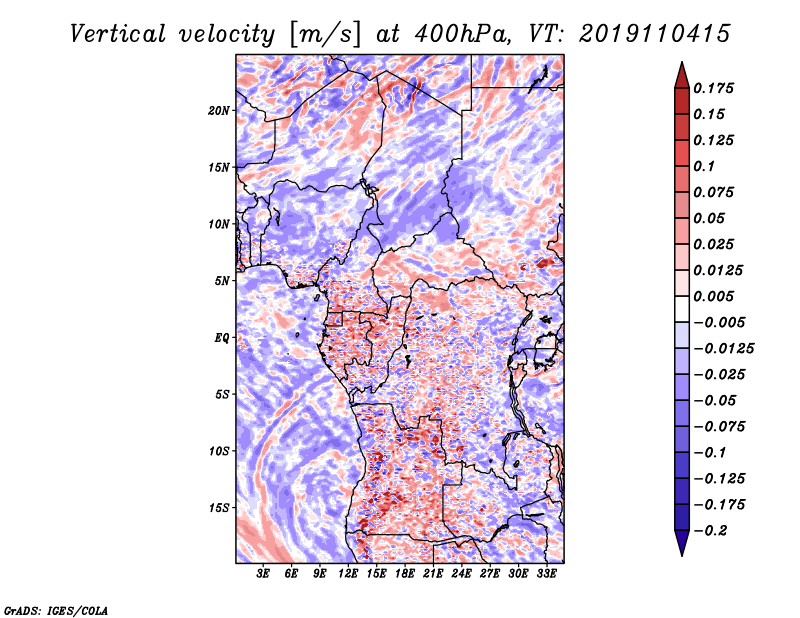 Vertical velocity [m/s] at 400hPa, VT: 2019110415

20N
15N
10N
5N
EQ
5S
10S
15S

3E 6E 9E 12E 15E 18E 21E 24E 27E 30E 33E

0.175
0.15
0.125
0.1
0.075
0.05
0.025
0.0125
0.005
−0.005
−0.0125
−0.025
−0.05
−0.075
−0.1
−0.125
−0.175
−0.2

GrADS: IGES/COLA